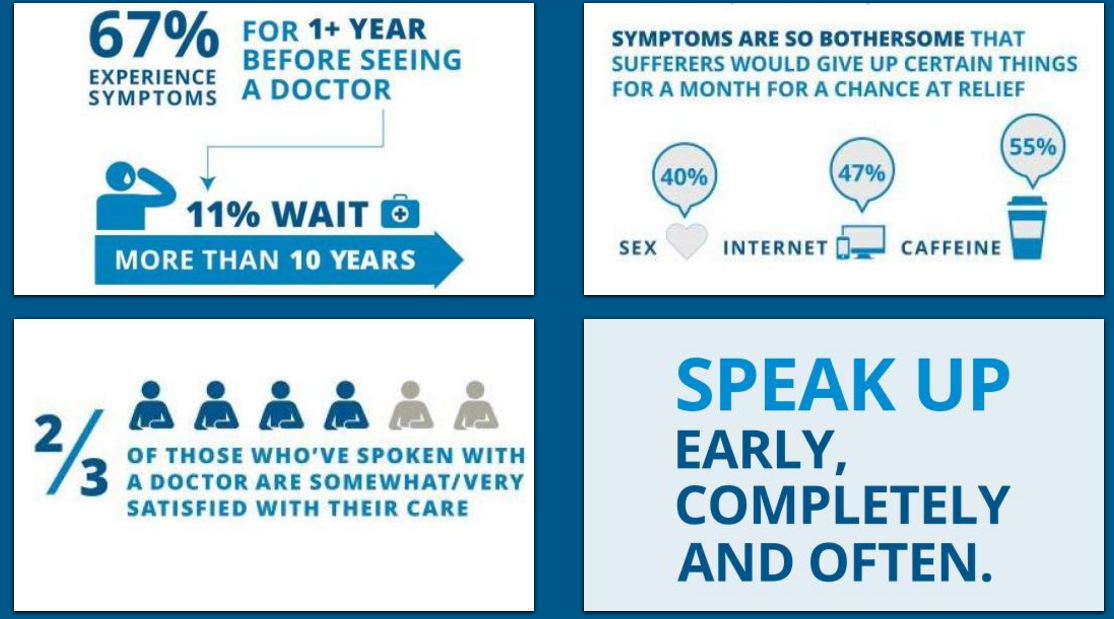 67% EXPERIENCE SYMPTOMS FOR 1+ YEAR BEFORE SEEING A DOCTOR

11% WAIT

MORE THAN 10 YEARS

SYMPTOMS ARE SO BOTHERSOME THAT SUFFERERS WOULD GIVE UP CERTAIN THINGS FOR A MONTH FOR A CHANCE AT RELIEF

40%
SEX

47%
INTERNET

55%
CAFFEINE

$\frac{2}{3}$ OF THOSE WHO'VE SPOKEN WITH A DOCTOR ARE SOMEWHAT/VERY SATISFIED WITH THEIR CARE

SPEAK UP
EARLY, COMPLETELY AND OFTEN.